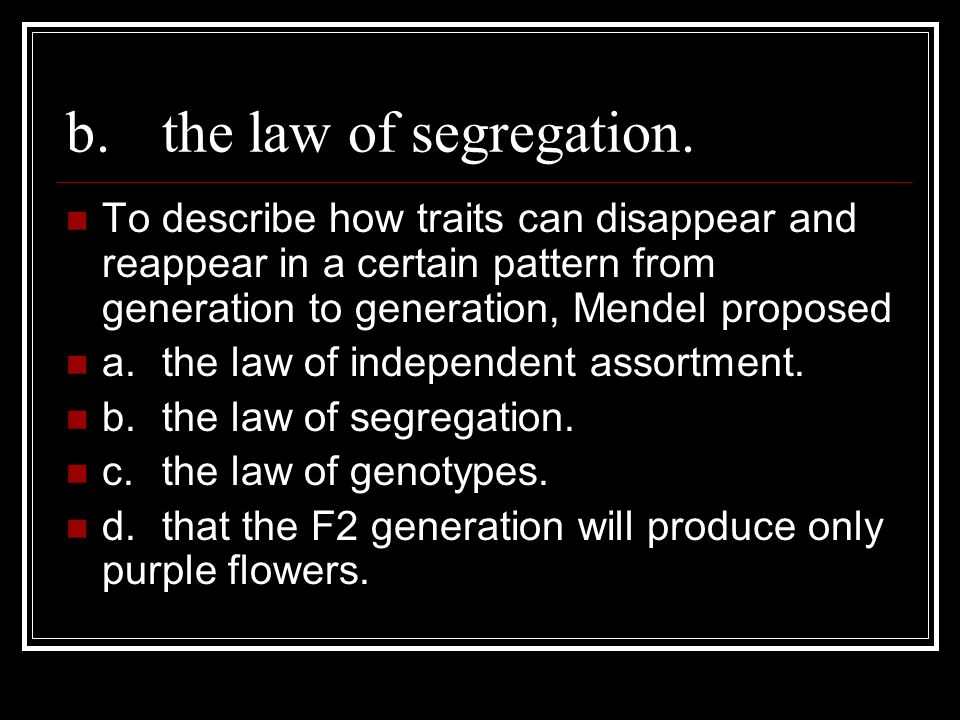 b. the law of segregation.

To describe how traits can disappear and reappear in a certain pattern from generation to generation, Mendel proposed

a. the law of independent assortment.

b. the law of segregation.

c. the law of genotypes.

d. that the F2 generation will produce only purple flowers.